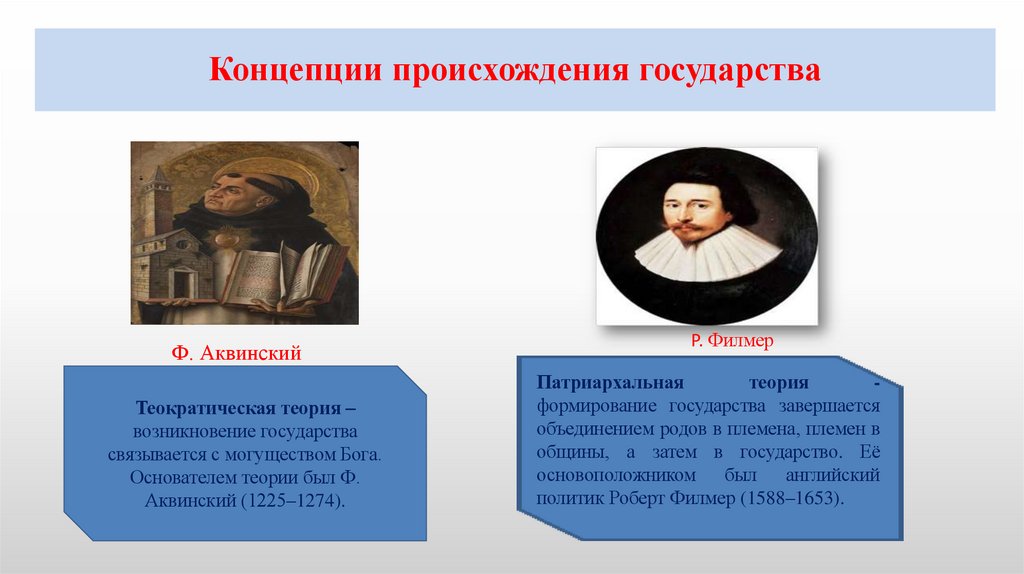 Концепции происхождения государства

Ф. Аквинский

Теократическая теория – возникновение государства связывается с могуществом Бога. Основателем теории был Ф. Аквинский (1225–1274).

Р. Филмер

Патриархальная теория - формирование государства завершается объединением родов в племена, племен в общины, а затем в государство. Её основоположником был английский политик Роберт Филмер (1588–1653).